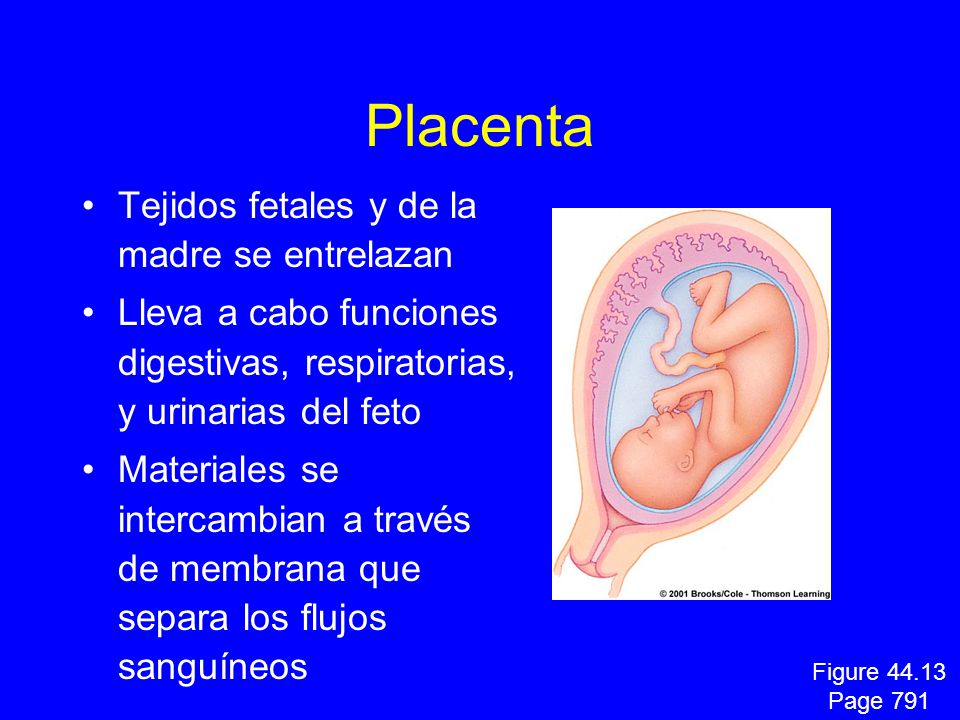 Placenta

• Tejidos fetales y de la madre se entrelazan

• Lleva a cabo funciones digestivas, respiratorias, y urinarias del feto

• Materiales se intercambian a través de membrana que separa los flujos sanguíneos

© 2001 Brooks/Cole - Thomson Learning

Figure 44.13
Page 791